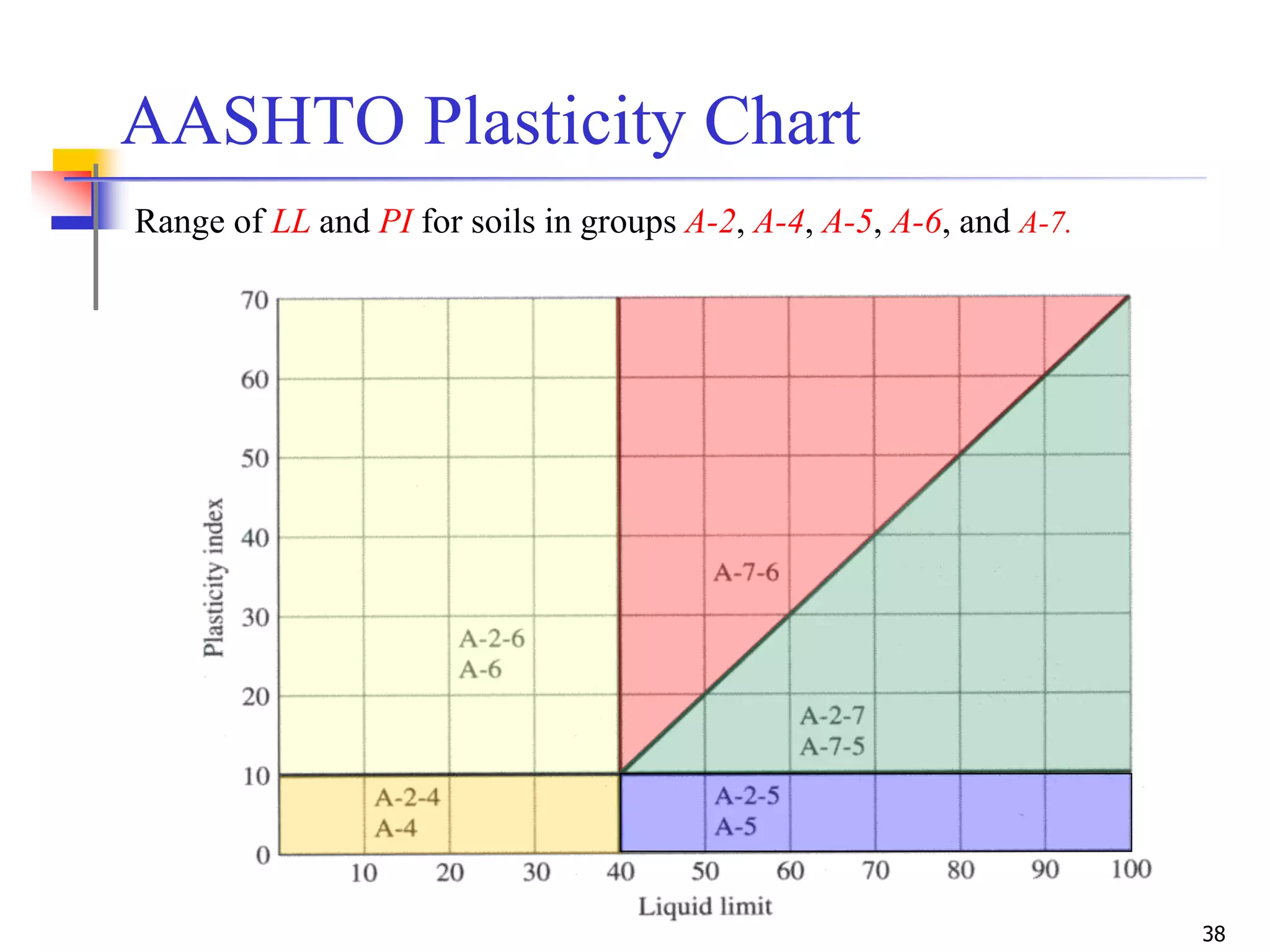 AASHTO Plasticity Chart

Range of LL and PI for soils in groups A-2, A-4, A-5, A-6, and A-7.

70
60
50
40
30
20
10
0

Plasticity index

A-7-6

A-2-6
A-6

A-2-7
A-7-5

A-2-4
A-4

A-2-5
A-5

10 20 30 40 50 60 70 80 90 100

Liquid limit

38